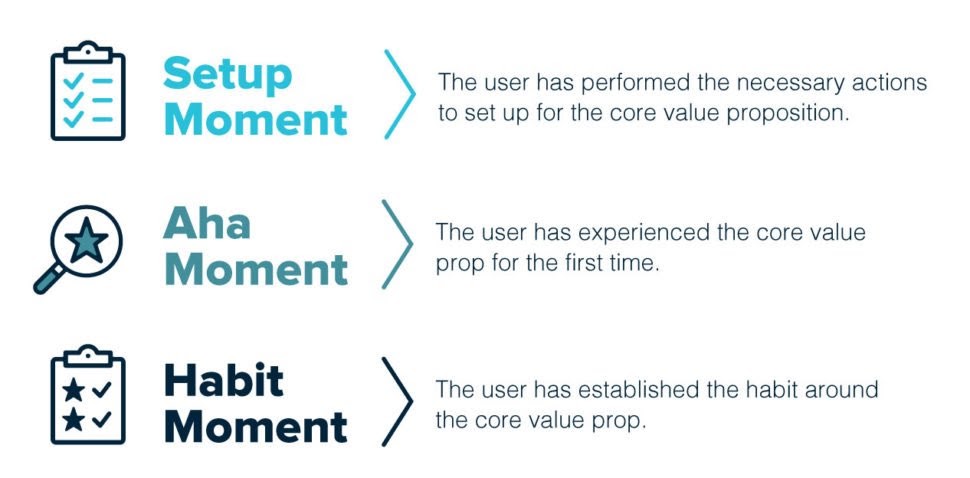 Setup Moment

The user has performed the necessary actions to set up for the core value proposition.

Aha Moment

The user has experienced the core value prop for the first time.

Habit Moment

The user has established the habit around the core value prop.